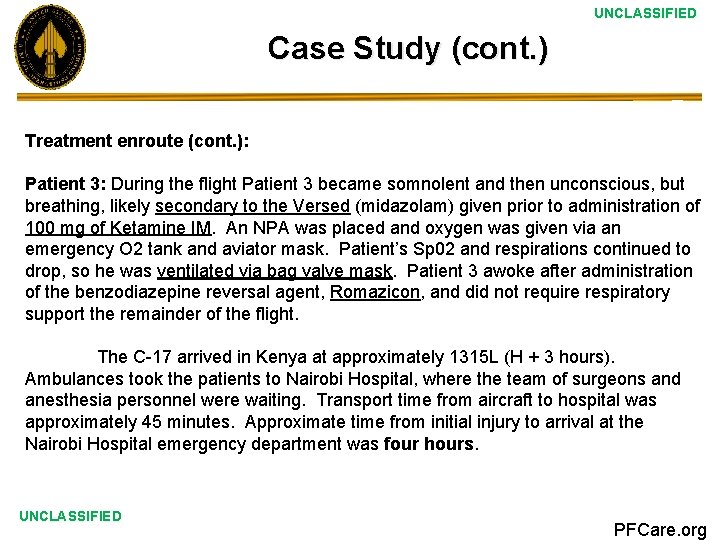 UNCLASSIFIED

Case Study (cont.)

Treatment enroute (cont.):

Patient 3: During the flight Patient 3 became somnolent and then unconscious, but breathing, likely secondary to the Versed (midazolam) given prior to administration of 100 mg of Ketamine IM. An NPA was placed and oxygen was given via an emergency O2 tank and aviator mask. Patient's Sp02 and respirations continued to drop, so he was ventilated via bag valve mask. Patient 3 awoke after administration of the benzodiazepine reversal agent, Romazicon, and did not require respiratory support the remainder of the flight.

The C-17 arrived in Kenya at approximately 1315L (H + 3 hours). Ambulances took the patients to Nairobi Hospital, where the team of surgeons and anesthesia personnel were waiting. Transport time from aircraft to hospital was approximately 45 minutes. Approximate time from initial injury to arrival at the Nairobi Hospital emergency department was four hours.

UNCLASSIFIED

PFCare.org